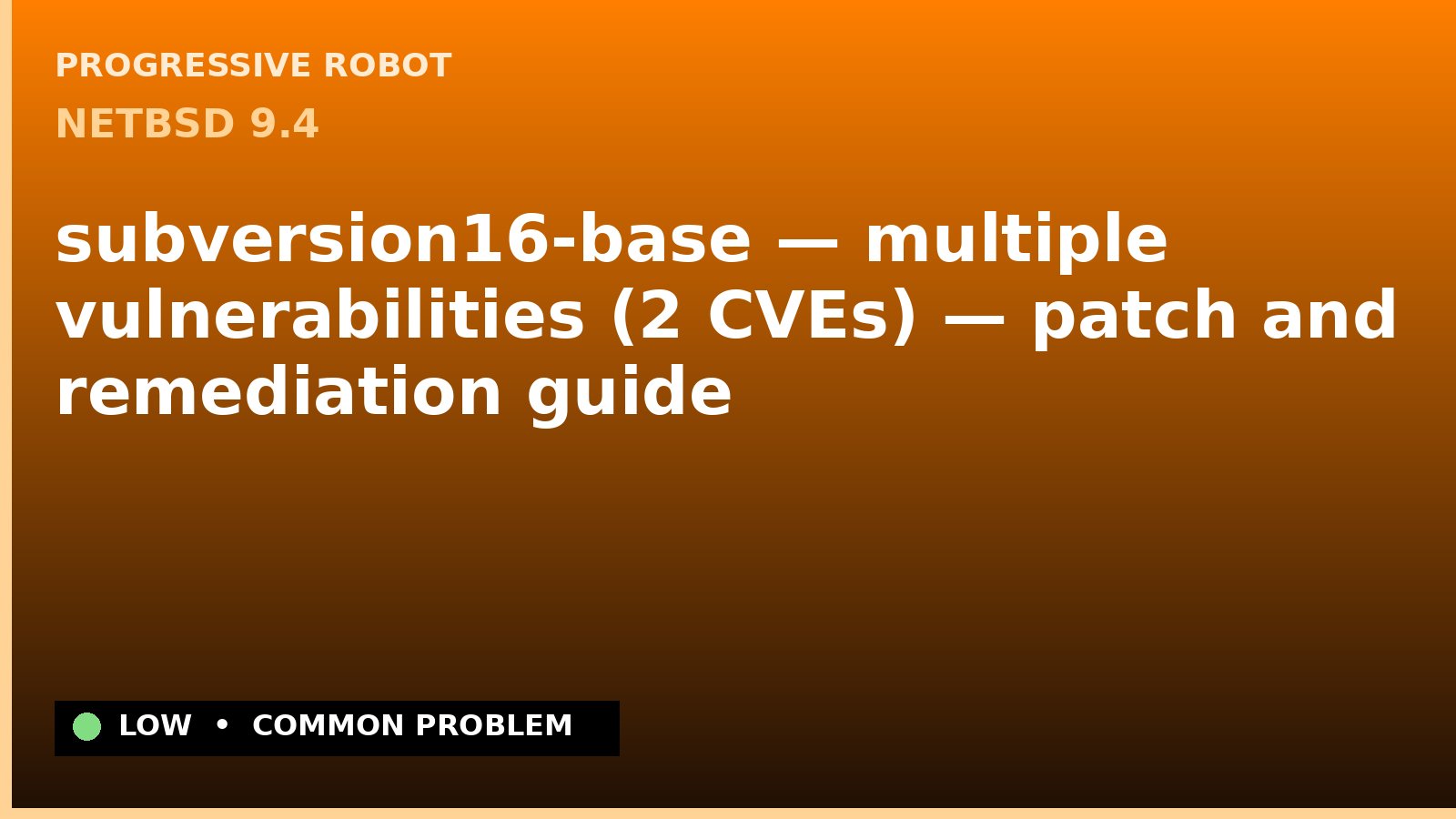 PROGRESSIVE ROBOT

NETBSD 9.4

subversion16-base — multiple vulnerabilities (2 CVEs) — patch and remediation guide

LOW • COMMON PROBLEM